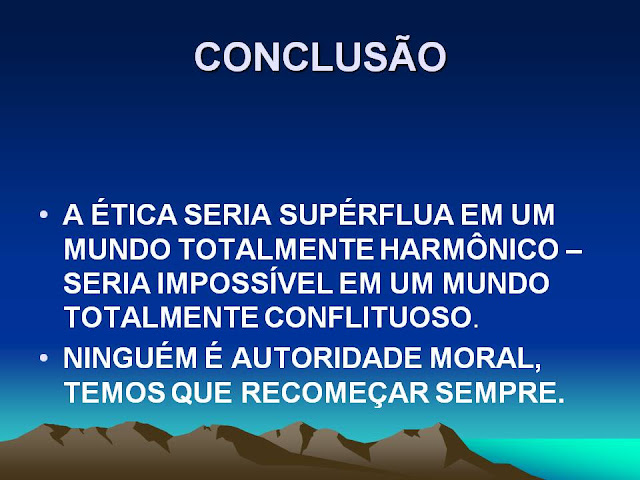 CONCLUSÃO

• A ÉTICA SERIA SUPÉRFLUA EM UM MUNDO TOTALMENTE HARMÔNICO – SERIA IMPOSSÍVEL EM UM MUNDO TOTALMENTE CONFLITUOSO.

• NINGUÉM É AUTORIDADE MORAL, TEMOS QUE RECOMEÇAR SEMPRE.